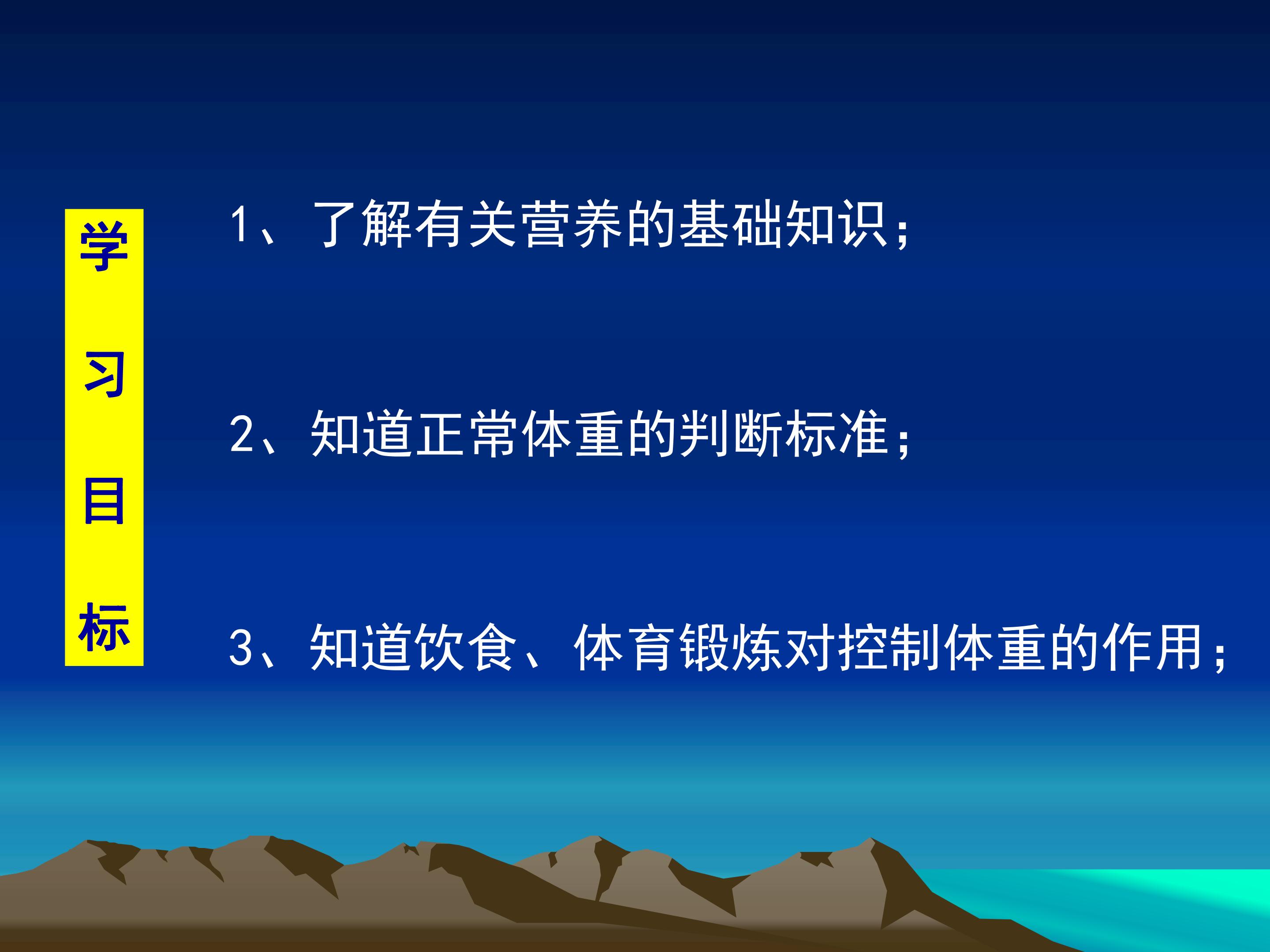 学习目标

1、了解有关营养的基础知识；

2、知道正常体重的判断标准；

3、知道饮食、体育锻炼对控制体重的作用；